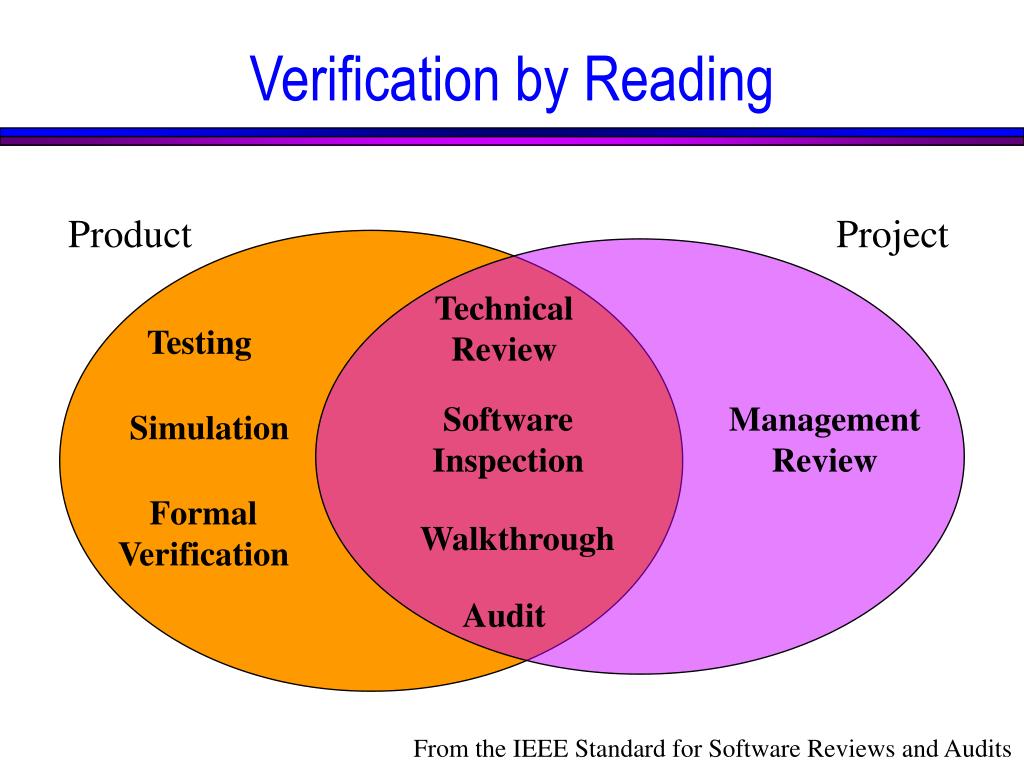 Verification by Reading

Product

Project

Testing

Simulation

Formal Verification

Technical Review

Software Inspection

Walkthrough

Audit

Management Review

From the IEEE Standard for Software Reviews and Audits